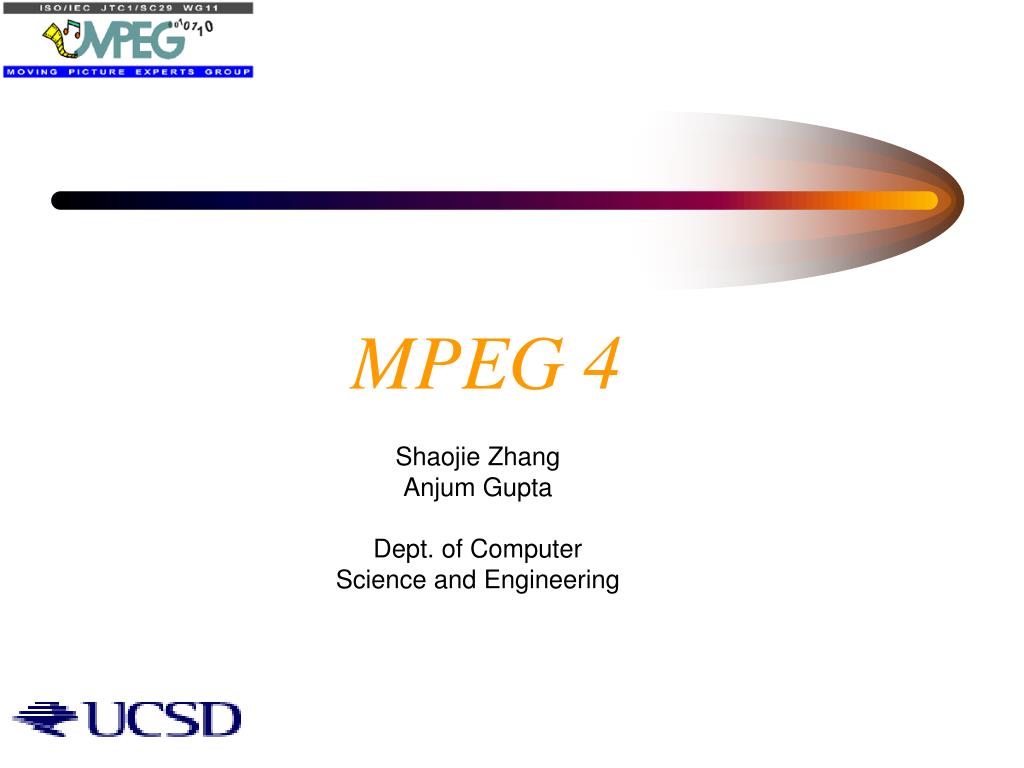 ISO/IEC JTC1/SC29 WG11
MPEG 010710
MOVING PICTURE EXPERTS GROUP

MPEG 4

Shaojie Zhang
Anjum Gupta

Dept. of Computer Science and Engineering

UCSD